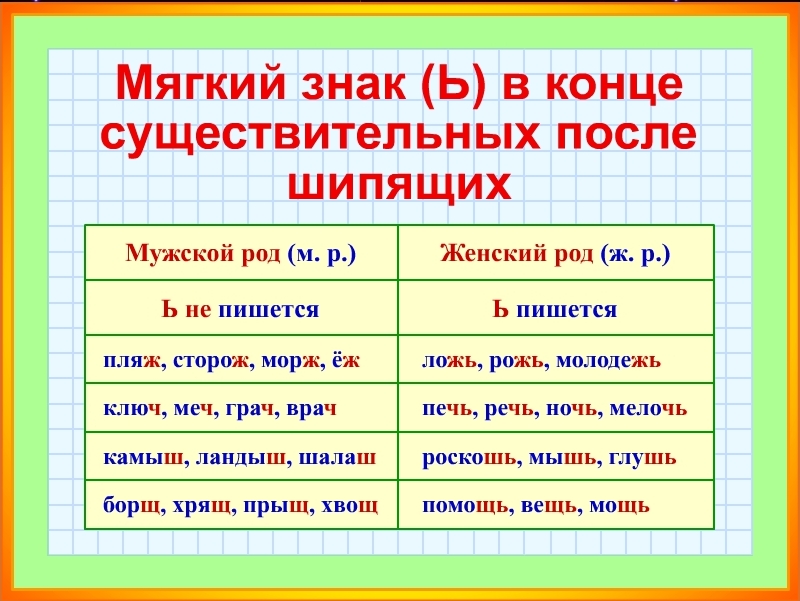 Мягкий знак (Ь) в конце существительных после шипящих

| Мужской род (м. р.) | Женский род (ж. р.) |
|---|---|
| Ь не пишется | Ь пишется |
| пляж, сторож, морж, ёж | ложь, рожь, молодежь |
| ключ, меч, грач, врач | печь, речь, ночь, мелочь |
| камыш, ландыш, шалаш | роскошь, мышь, глушь |
| борщ, хрящ, прыщ, хвощ | помощь, вещь, мощь |